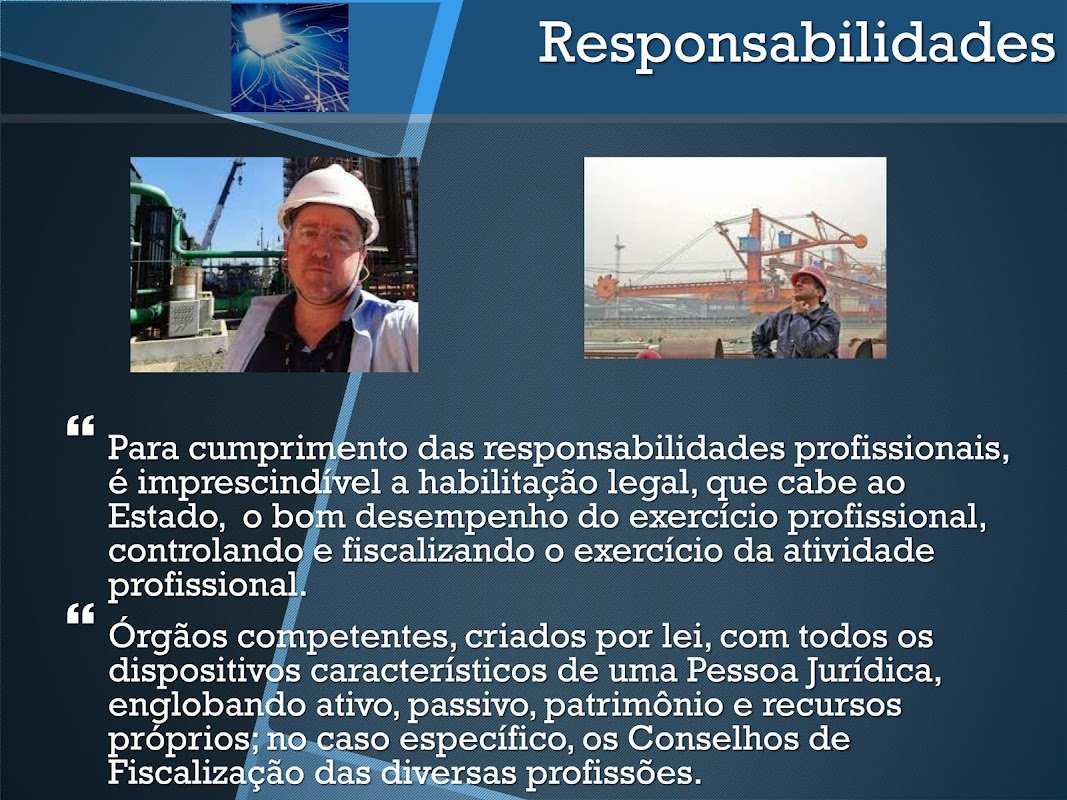 Responsabilidades

“ Para cumprimento das responsabilidades profissionais, é imprescindível a habilitação legal, que cabe ao Estado, o bom desempenho do exercício profissional, controlando e fiscalizando o exercício da atividade profissional.

“ Órgãos competentes, criados por lei, com todos os dispositivos característicos de uma Pessoa Jurídica, englobando ativo, passivo, patrimônio e recursos próprios; no caso específico, os Conselhos de Fiscalização das diversas profissões.